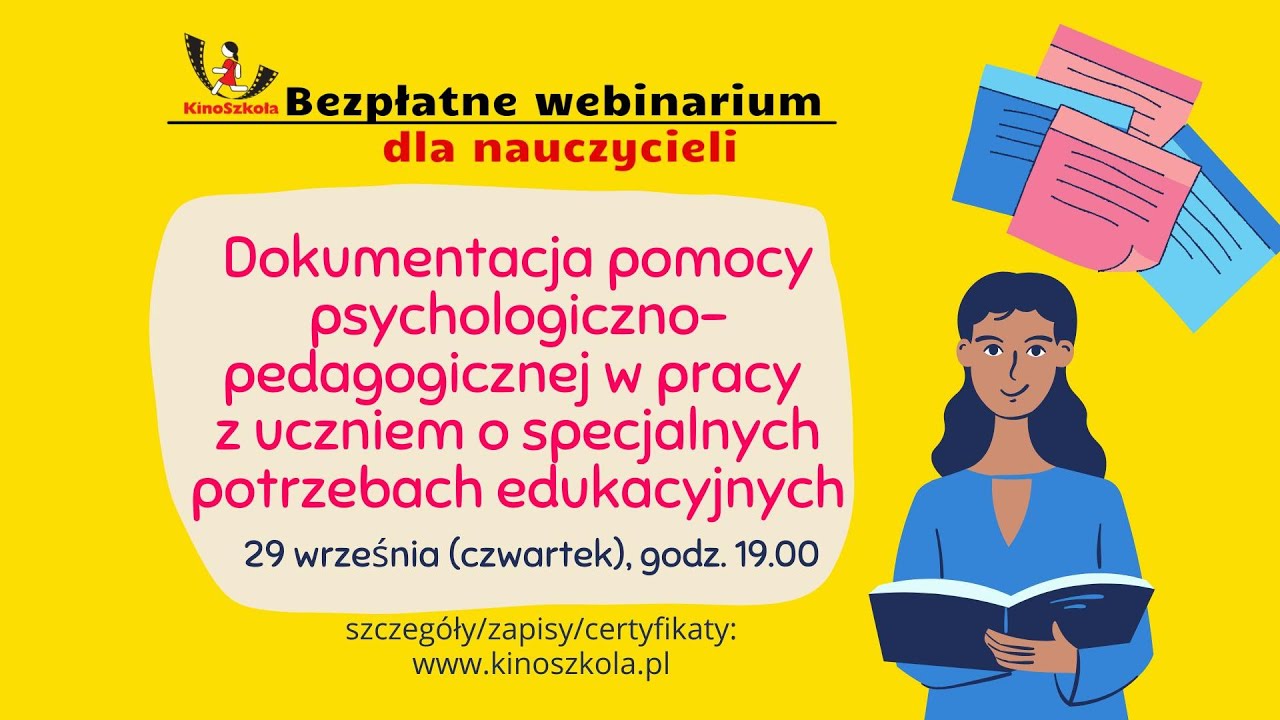 KinoSzkoła
Bezpłatne webinarium
dla nauczycieli

Dokumentacja pomocy psychologiczno-pedagogicznej w pracy z uczniem o specjalnych potrzebach edukacyjnych

29 września (czwartek), godz. 19.00

szczegóły/zapisy/certyfikaty:
www.kinoszkola.pl